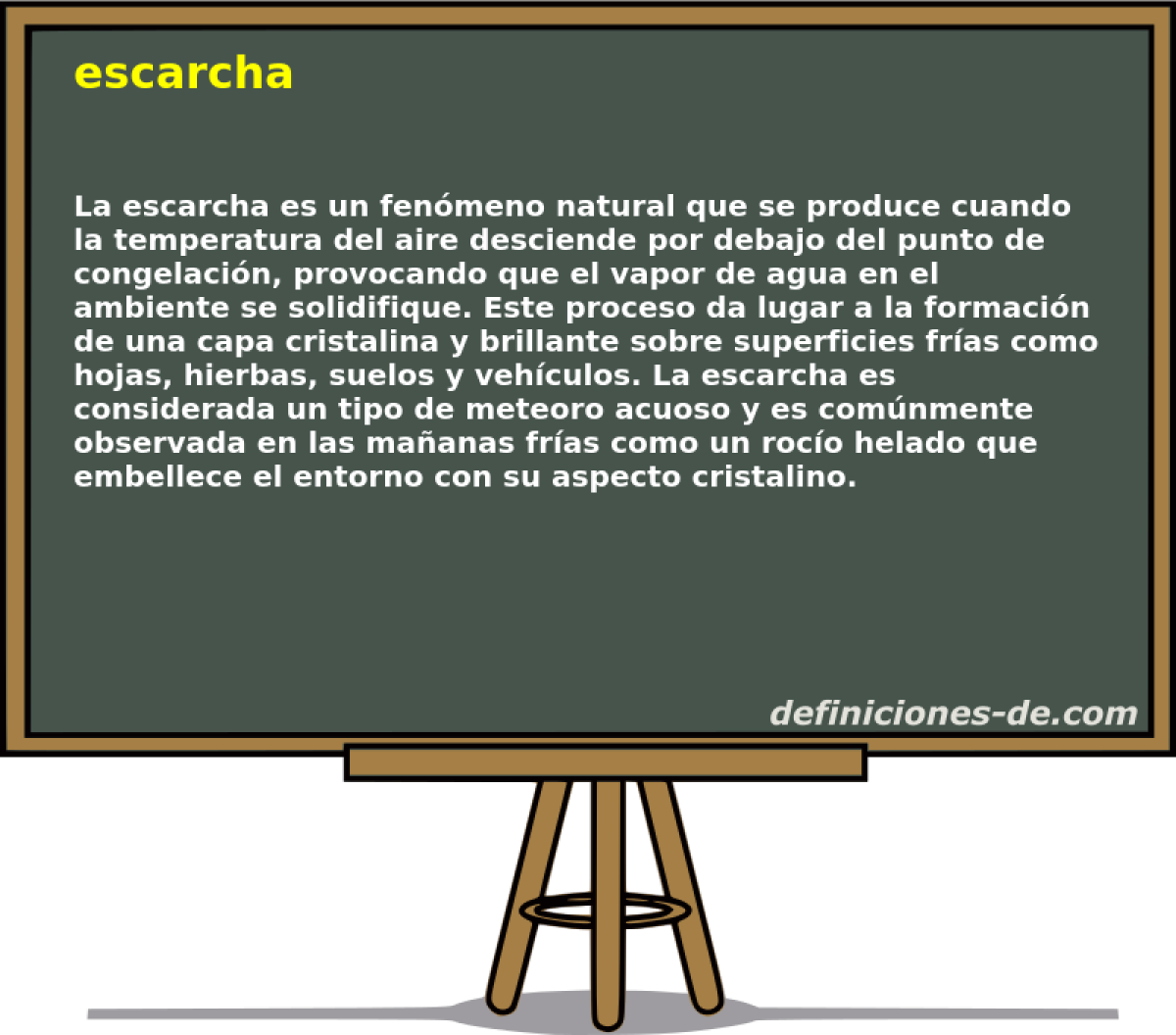 escarcha

La escarcha es un fenómeno natural que se produce cuando la temperatura del aire desciende por debajo del punto de congelación, provocando que el vapor de agua en el ambiente se solidifique. Este proceso da lugar a la formación de una capa cristalina y brillante sobre superficies frías como hojas, hierbas, suelos y vehículos. La escarcha es considerada un tipo de meteoro acuoso y es comúnmente observada en las mañanas frías como un rocío helado que embellece el entorno con su aspecto cristalino.

definiciones-de.com